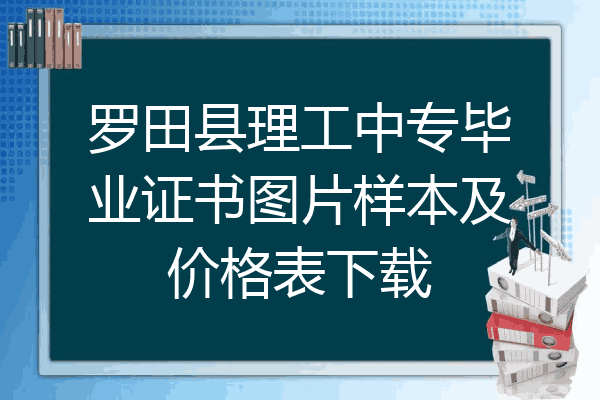 罗田县理工中专毕业证书图片样本及价格表下载